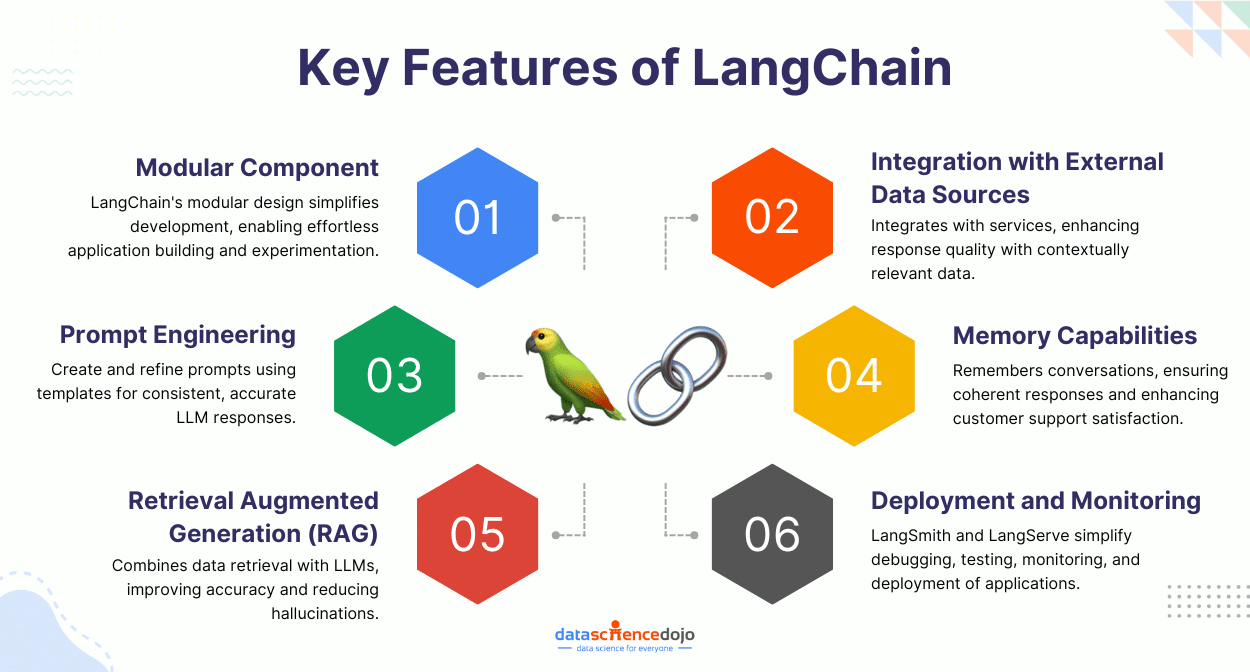 Key Features of LangChain

Modular Component
LangChain's modular design simplifies development, enabling effortless application building and experimentation.

01

02

Integration with External Data Sources
Integrates with services, enhancing response quality with contextually relevant data.

Prompt Engineering
Create and refine prompts using templates for consistent, accurate LLM responses.

03

04

Memory Capabilities
Remembers conversations, ensuring coherent responses and enhancing customer support satisfaction.

Retrieval Augmented Generation (RAG)
Combines data retrieval with LLMs, improving accuracy and reducing hallucinations.

05

06

Deployment and Monitoring
LangSmith and LangServe simplify debugging, testing, monitoring, and deployment of applications.

datasciencedojo
data science for everyone